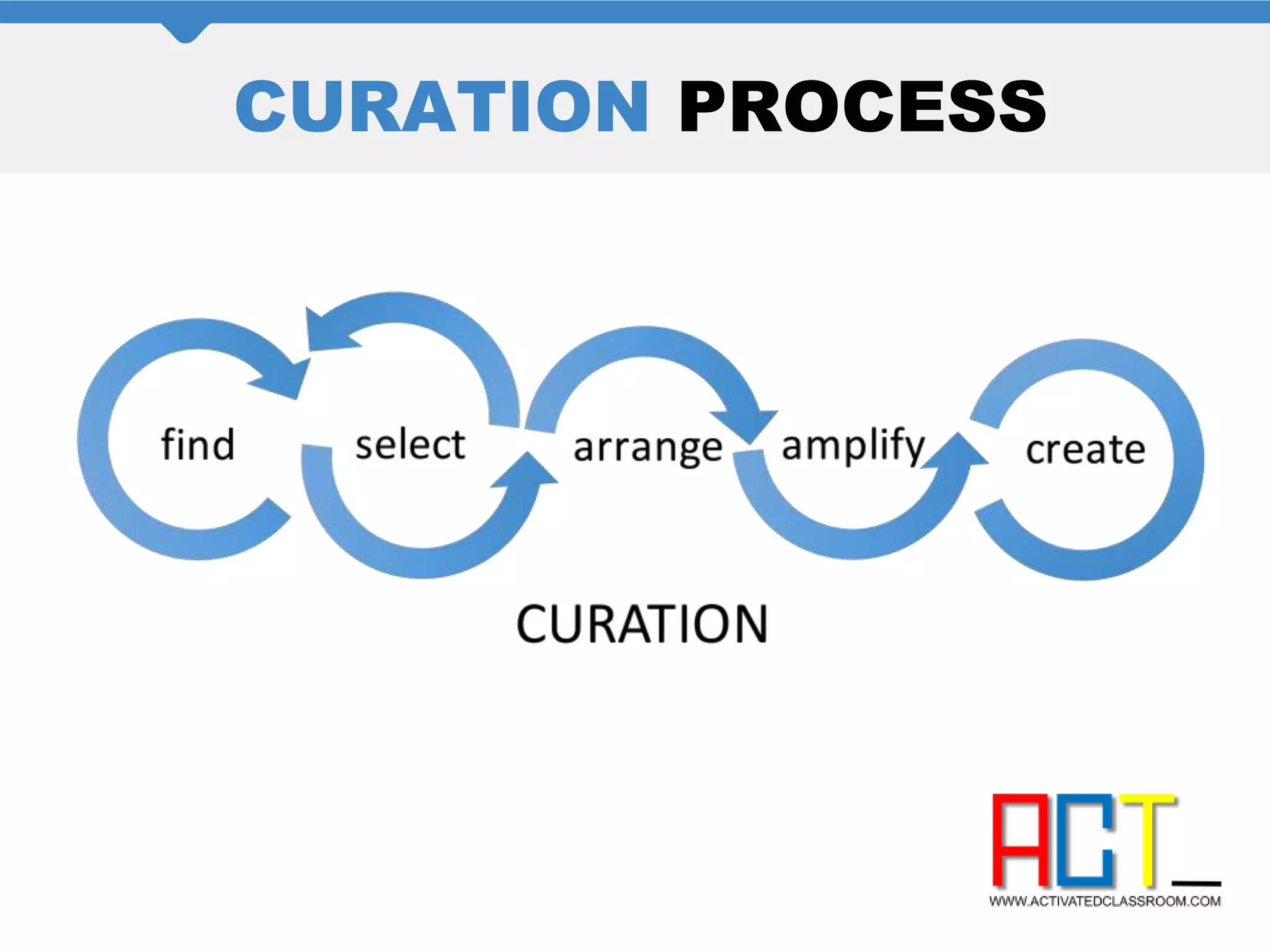 CURATION PROCESS

find select arrange amplify create

CURATION

ACT_

WWW.ACTIVATEDCLASSROOM.COM